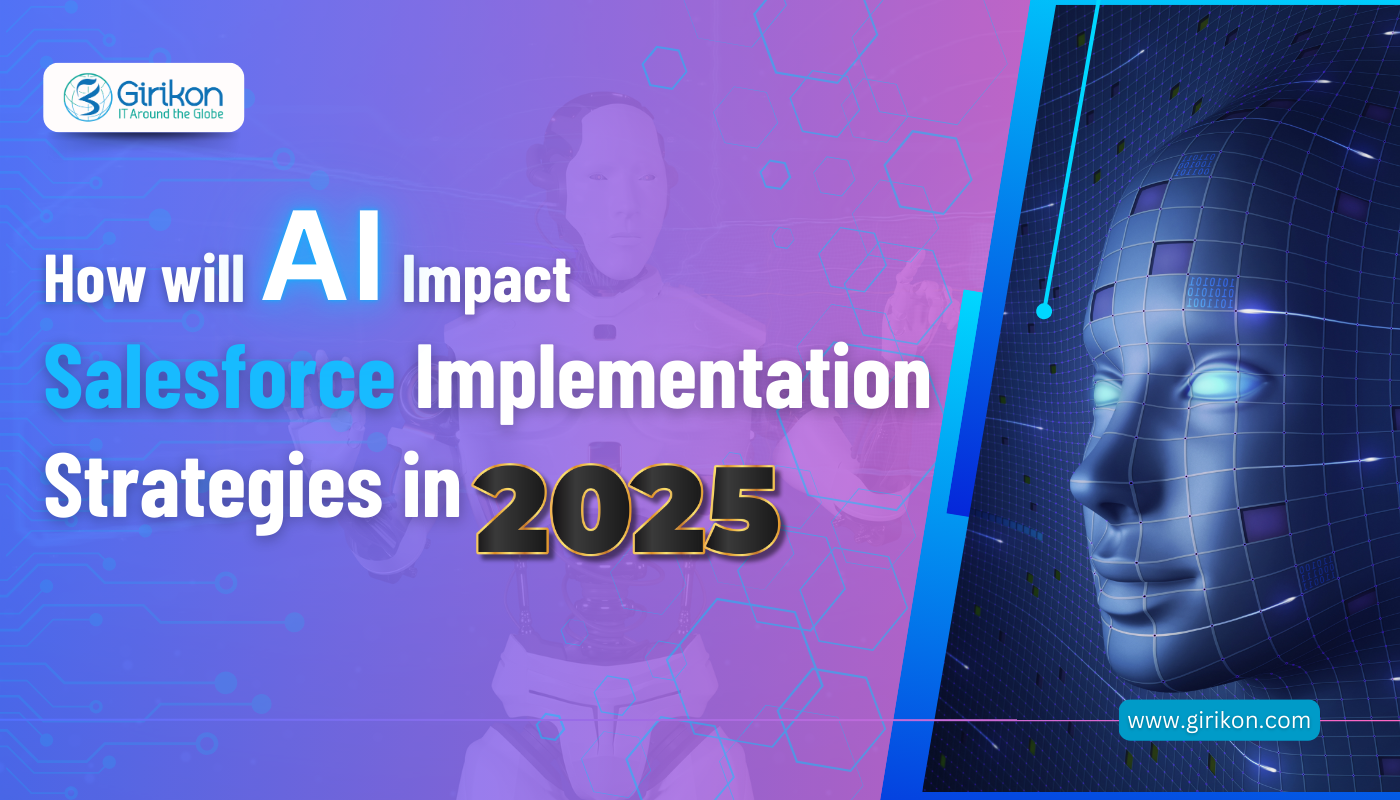 Girikon
IT Around the Globe

How will AI Impact Salesforce Implementation Strategies in 2025

www.girikon.com